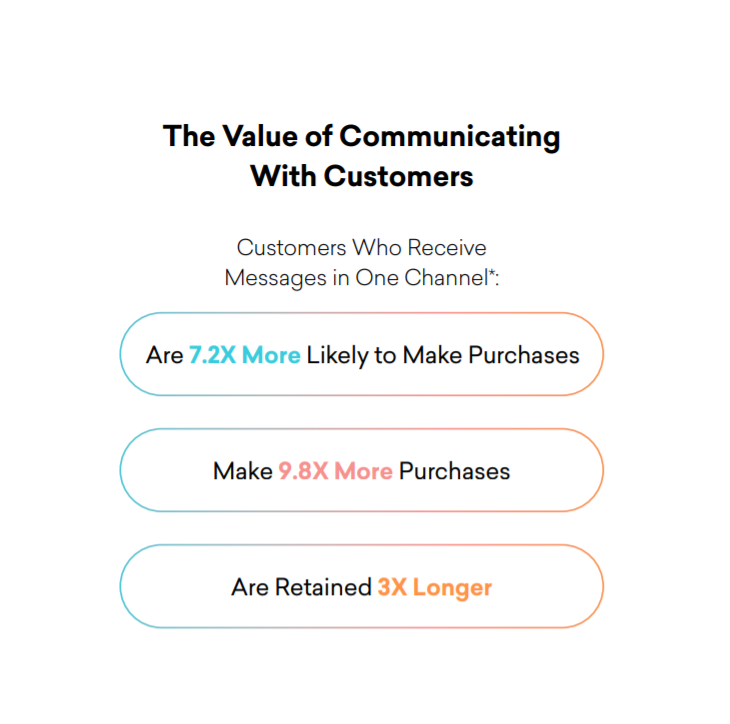 The Value of Communicating With Customers

Customers Who Receive Messages in One Channel*:

Are 7.2X More Likely to Make Purchases

Make 9.8X More Purchases

Are Retained 3X Longer